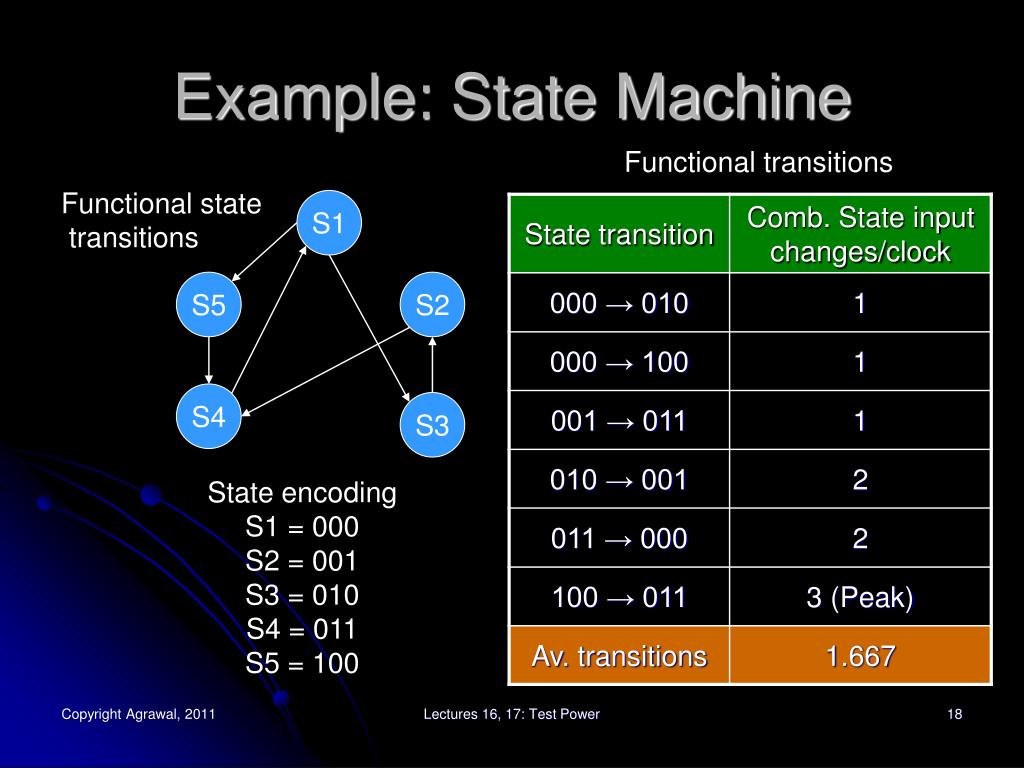 Example: State Machine

Functional state transitions

S1

S5

S2

S4

S3

State encoding
S1 = 000
S2 = 001
S3 = 010
S4 = 011
S5 = 100

Functional transitions

| State transition | Comb. State input changes/clock |
|---|---|
| 000 → 010 | 1 |
| 000 → 100 | 1 |
| 001 → 011 | 1 |
| 010 → 001 | 2 |
| 011 → 000 | 2 |
| 100 → 011 | 3 (Peak) |
| Av. transitions | 1.667 |

Copyright Agrawal, 2011

Lectures 16, 17: Test Power

18